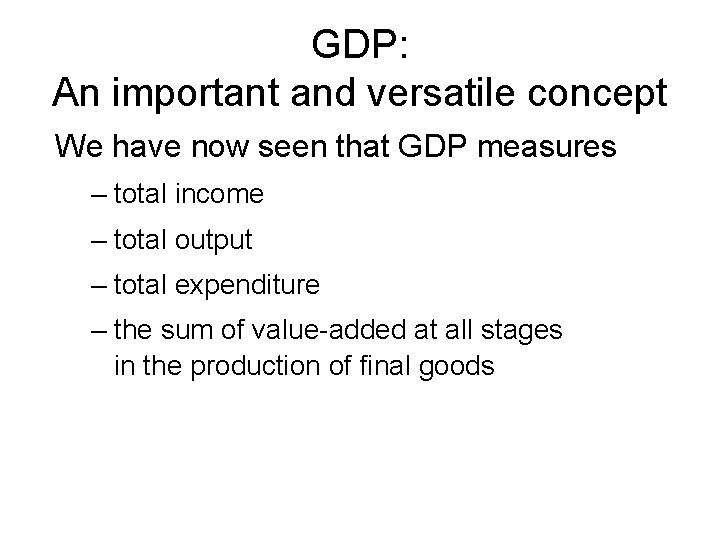 GDP:
An important and versatile concept

We have now seen that GDP measures

– total income

– total output

– total expenditure

– the sum of value-added at all stages in the production of final goods